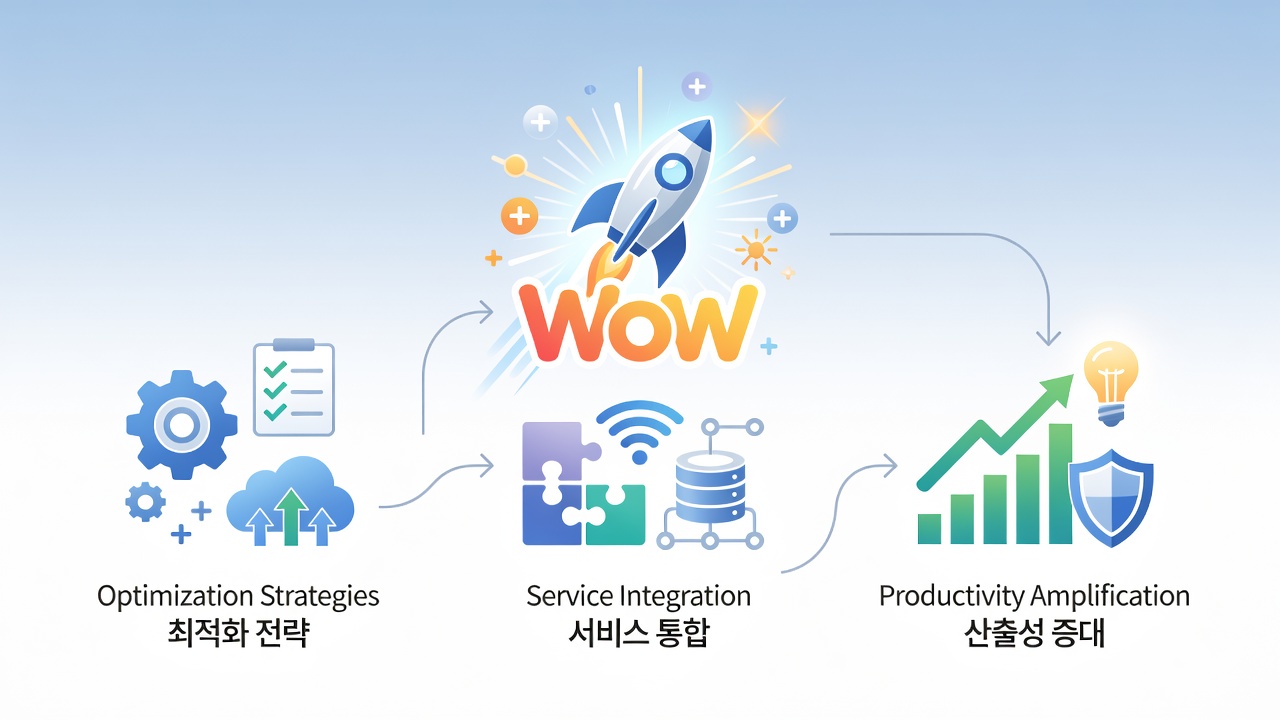 WOW

Optimization Strategies
최적화 전략

Service Integration
서비스 통합

Productivity Amplification
산출성 증대